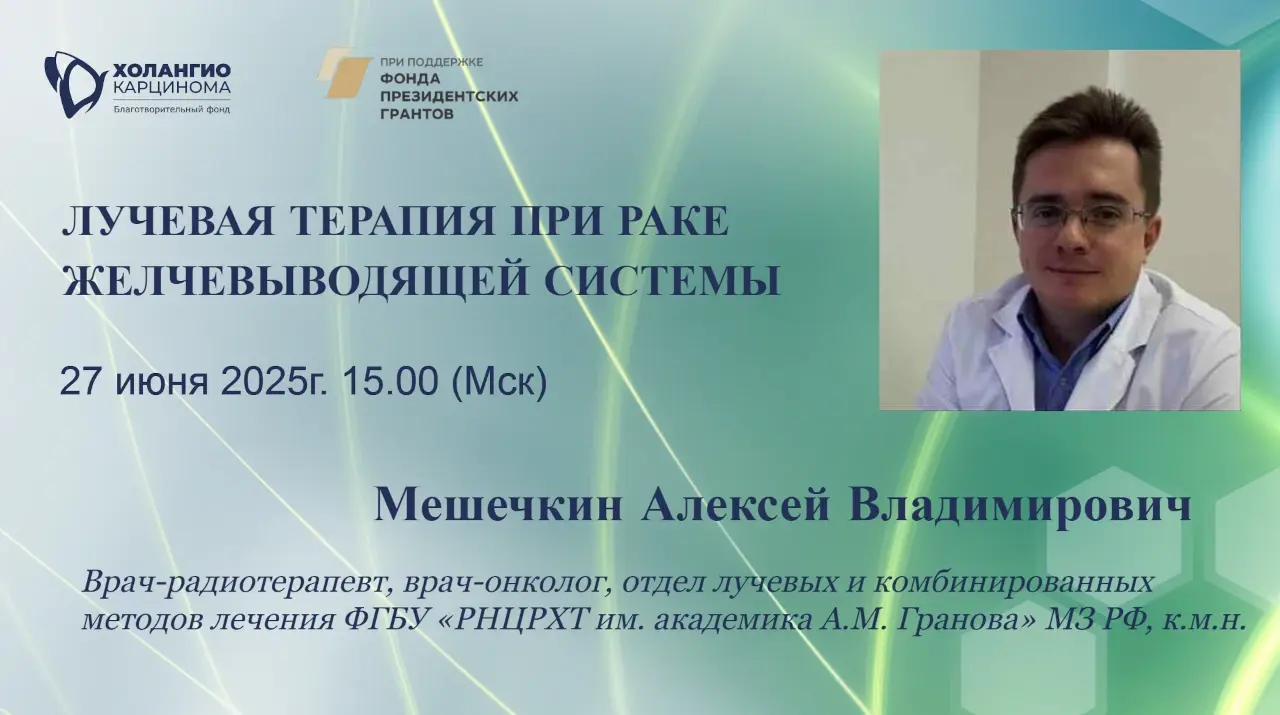 ХОЛАНГИО
КАРЦИНОМА
Благотворительный фонд

ПРИ ПОДДЕРЖКЕ
ФОНДА
ПРЕЗИДЕНТСКИХ
ГРАНТОВ

ЛУЧЕВАЯ ТЕРАПИЯ ПРИ РАКЕ
ЖЕЛЧЕВЫВОДЯЩЕЙ СИСТЕМЫ

27 июня 2025г. 15.00 (Мск)

Мешечкин Алексей Владимирович

Врач-радиотерапевт, врач-онколог, отдел лучевых и комбинированных методов лечения ФГБУ «РНЦРХТ им. академика А.М. Гранова» МЗ РФ, к.м.н.